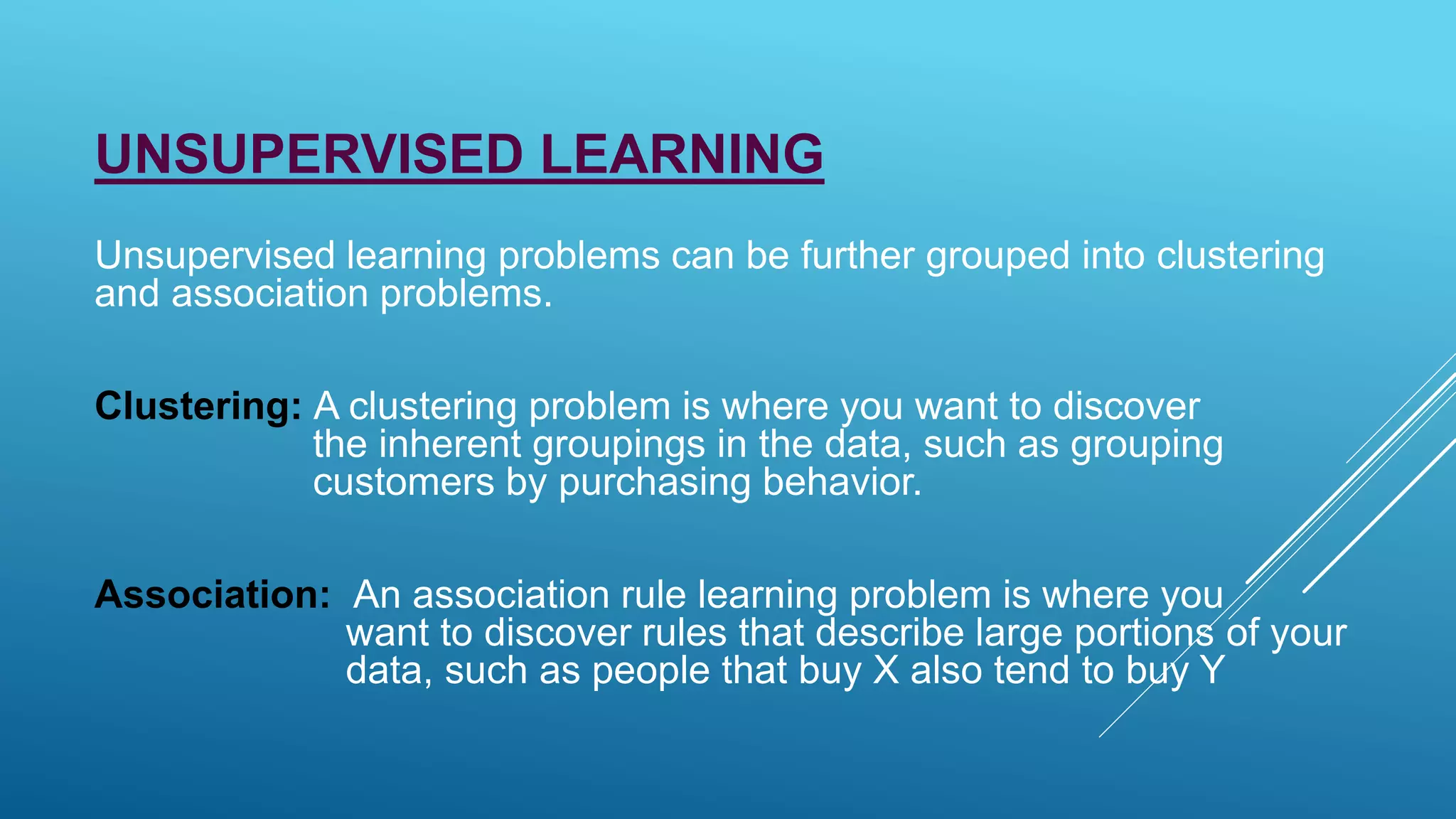 UNSUPERVISED LEARNING

Unsupervised learning problems can be further grouped into clustering and association problems.

Clustering: A clustering problem is where you want to discover the inherent groupings in the data, such as grouping customers by purchasing behavior.

Association: An association rule learning problem is where you want to discover rules that describe large portions of your data, such as people that buy X also tend to buy Y